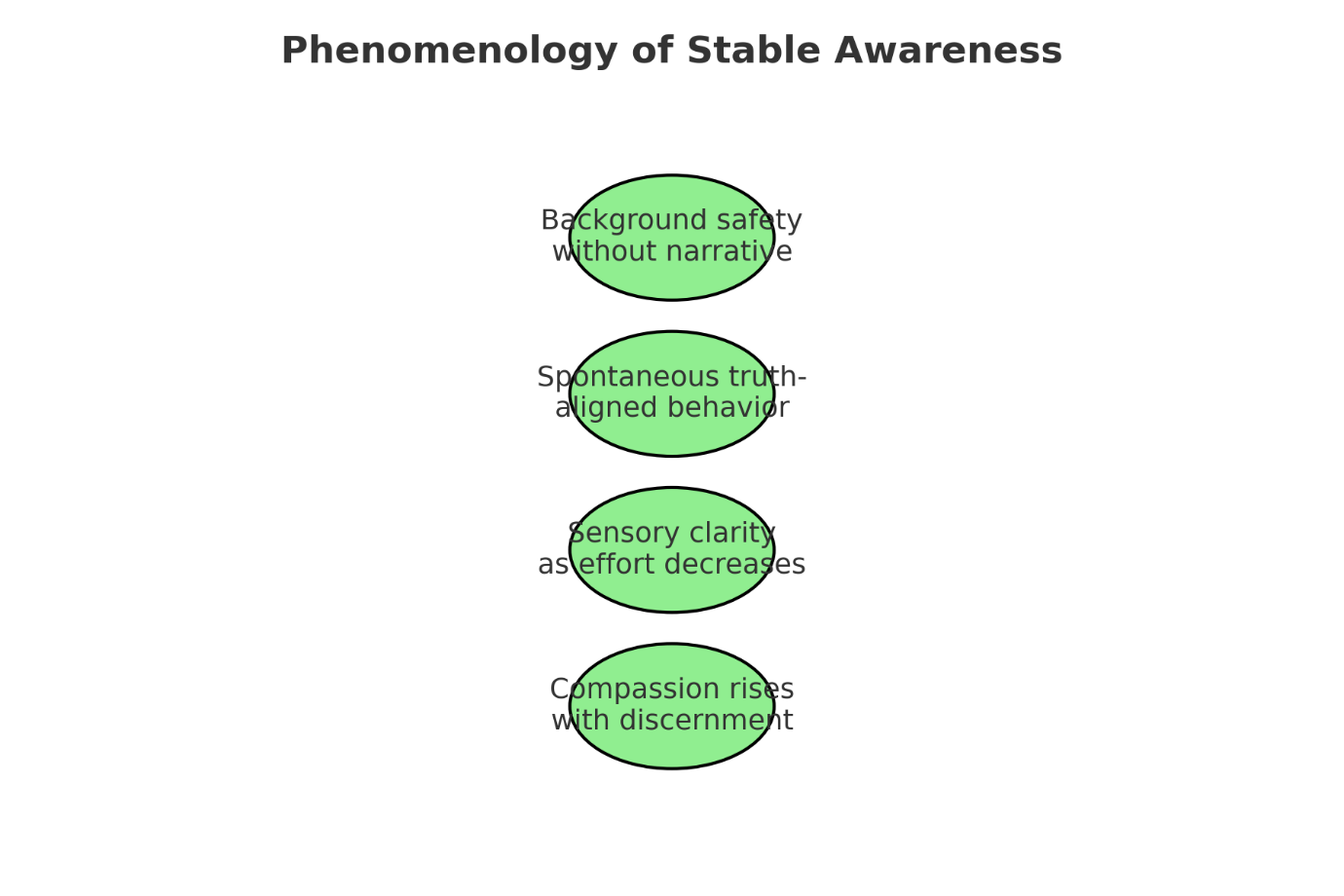 Phenomenology of Stable Awareness

Background safety without narrative

Spontaneous truth-aligned behavior

Sensory clarity as effort decreases

Compassion rises with discernment